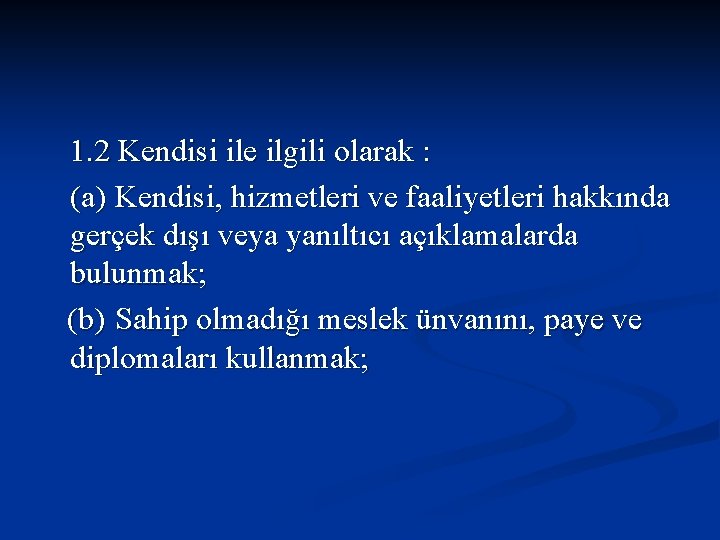 1.2 Kendisi ile ilgili olarak :

(a) Kendisi, hizmetleri ve faaliyetleri hakkında gerçek dışı veya yanıltıcı açıklamalarda bulunmak;

(b) Sahip olmadığı meslek ünvanını, paye ve diplomaları kullanmak;